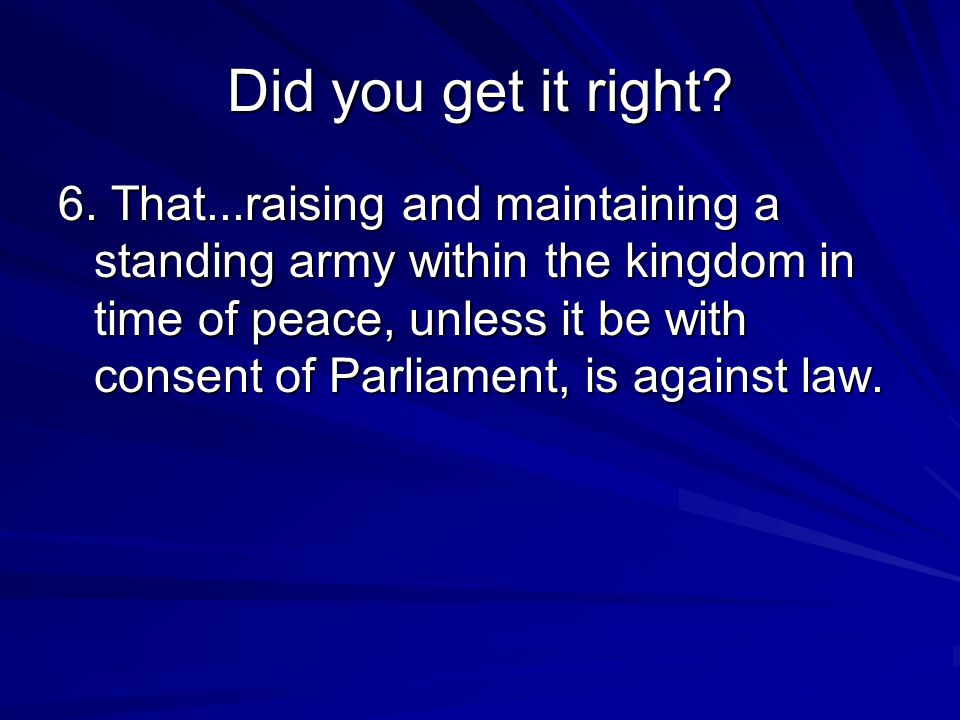 Did you get it right?

6. That...raising and maintaining a standing army within the kingdom in time of peace, unless it be with consent of Parliament, is against law.